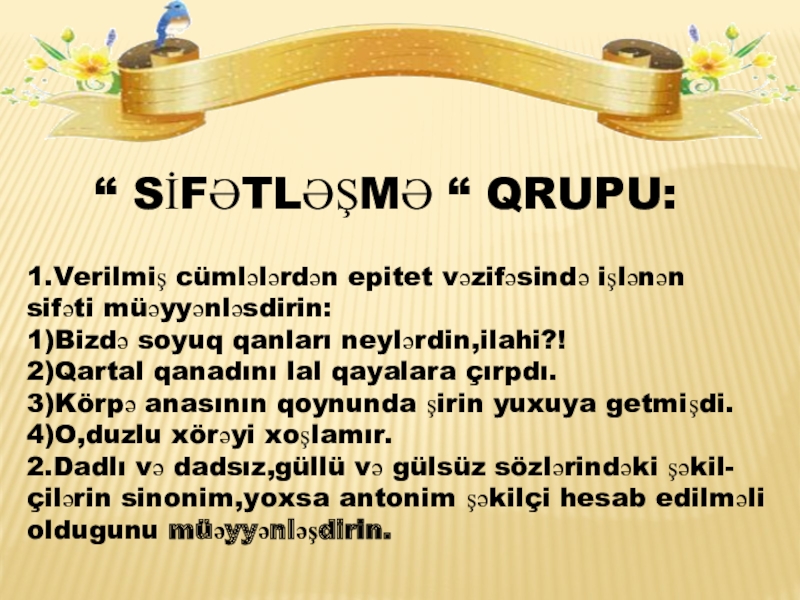 “ SİFƏTLƏŞMƏ “ QRUPU:

1.Verilmiş cümlələrdən epitet vəzifəsində işlənən sifəti müəyyənləsdirin:
1)Bizdə soyuq qanları neylərdin,ilahi?!
2)Qartal qanadını lal qayalara çırpdı.
3)Körpə anasının qoynunda şirin yuxuya getmişdi.
4)O,duzlu xörəyi xoşlamır.
2.Dadlı və dadsız,güllü və gülsüz sözlərindəki şəkilçilərin sinonim,yoxsa antonim şəkilçi hesab edilməli oldugunu müəyyənləşdirin.